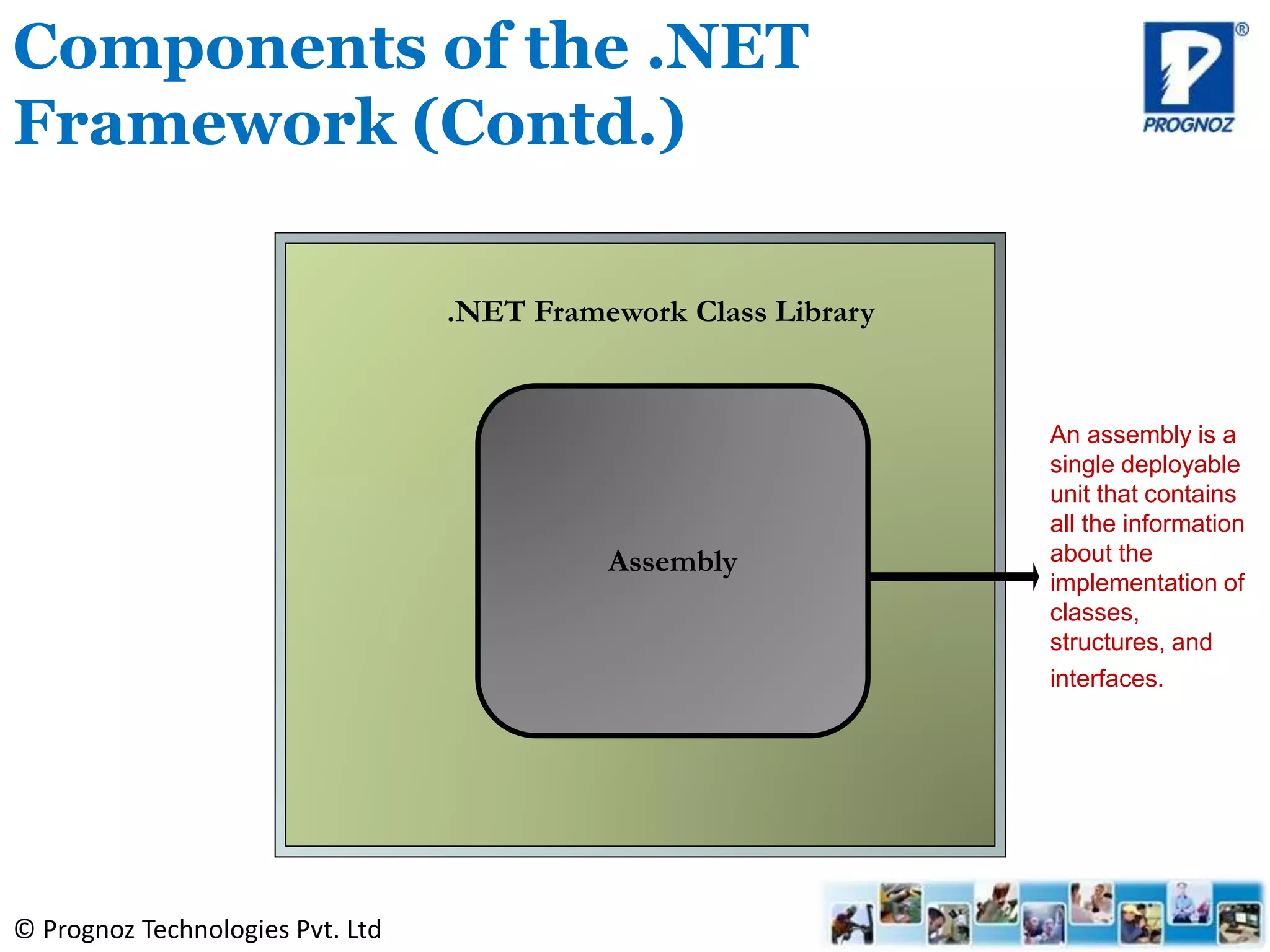 Components of the .NET Framework (Contd.)

PROGNOZ

.NET Framework Class Library

Assembly

An assembly is a single deployable unit that contains all the information about the implementation of classes, structures, and interfaces.

© Prognoz Technologies Pvt. Ltd